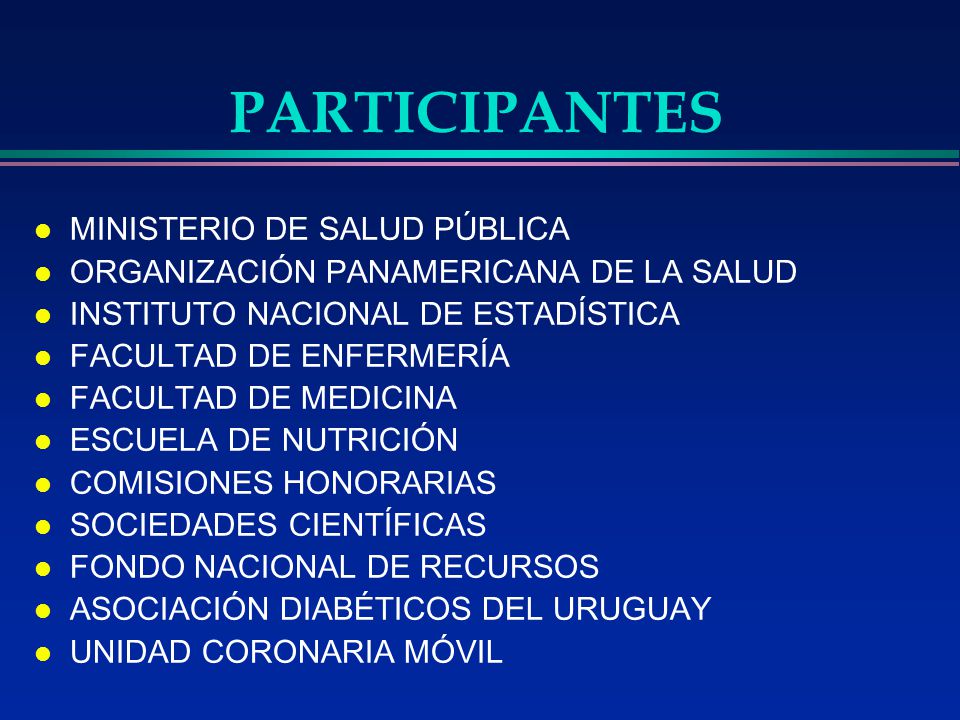 PARTICIPANTES

- MINISTERIO DE SALUD PÚBLICA
- ORGANIZACIÓN PANAMERICANA DE LA SALUD
- INSTITUTO NACIONAL DE ESTADÍSTICA
- FACULTAD DE ENFERMERÍA
- FACULTAD DE MEDICINA
- ESCUELA DE NUTRICIÓN
- COMISIONES HONORARIAS
- SOCIEDADES CIENTÍFICAS
- FONDO NACIONAL DE RECURSOS
- ASOCIACIÓN DIABÉTICOS DEL URUGUAY
- UNIDAD CORONARIA MÓVIL